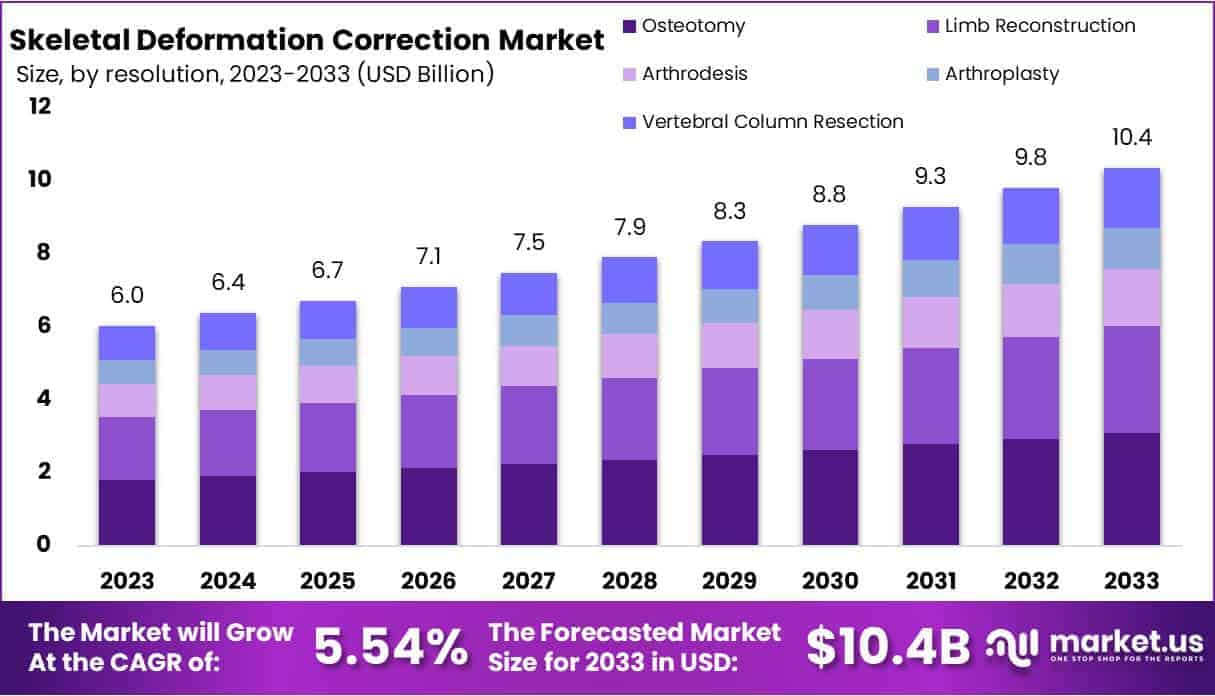 Skeletal Deformation Correction Market
Size, by resolution, 2023-2033 (USD Billion)

Osteotomy
Limb Reconstruction
Arthrodesis
Arthroplasty
Vertebral Column Resection

12
10
8
6
4
2
0

6.0
6.4
6.7
7.1
7.5
7.9
8.3
8.8
9.3
9.8
10.4

2023
2024
2025
2026
2027
2028
2029
2030
2031
2032
2033

The Market will Grow At the CAGR of: 5.54%
The Forecasted Market Size for 2033 in USD: $10.4B
market.us
ONE STOP SHOP FOR THE REPORTS